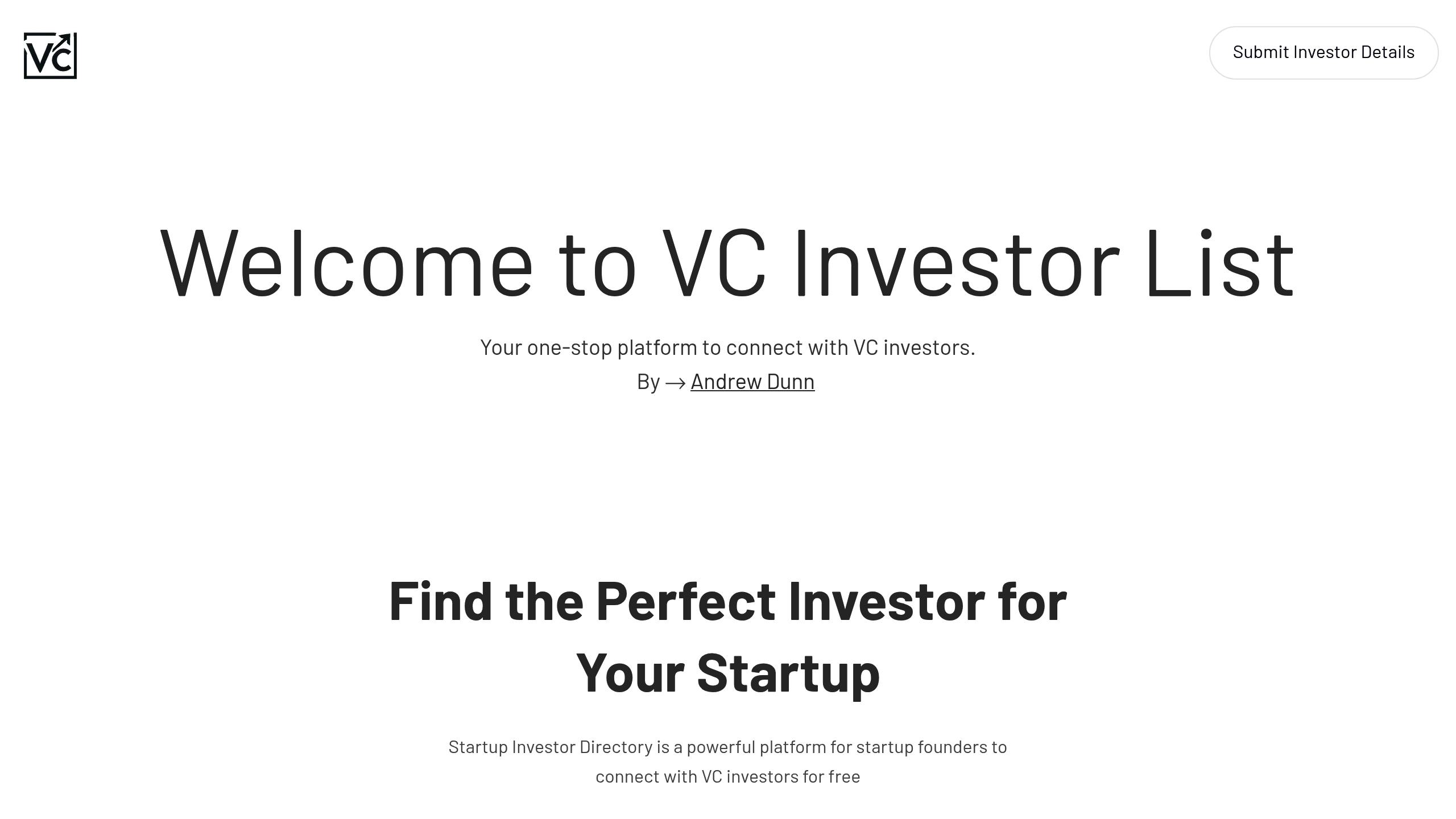 VC

Submit Investor Details

Welcome to VC Investor List

Your one-stop platform to connect with VC investors.
By → Andrew Dunn

Find the Perfect Investor for Your Startup

Startup Investor Directory is a powerful platform for startup founders to connect with VC investors for free